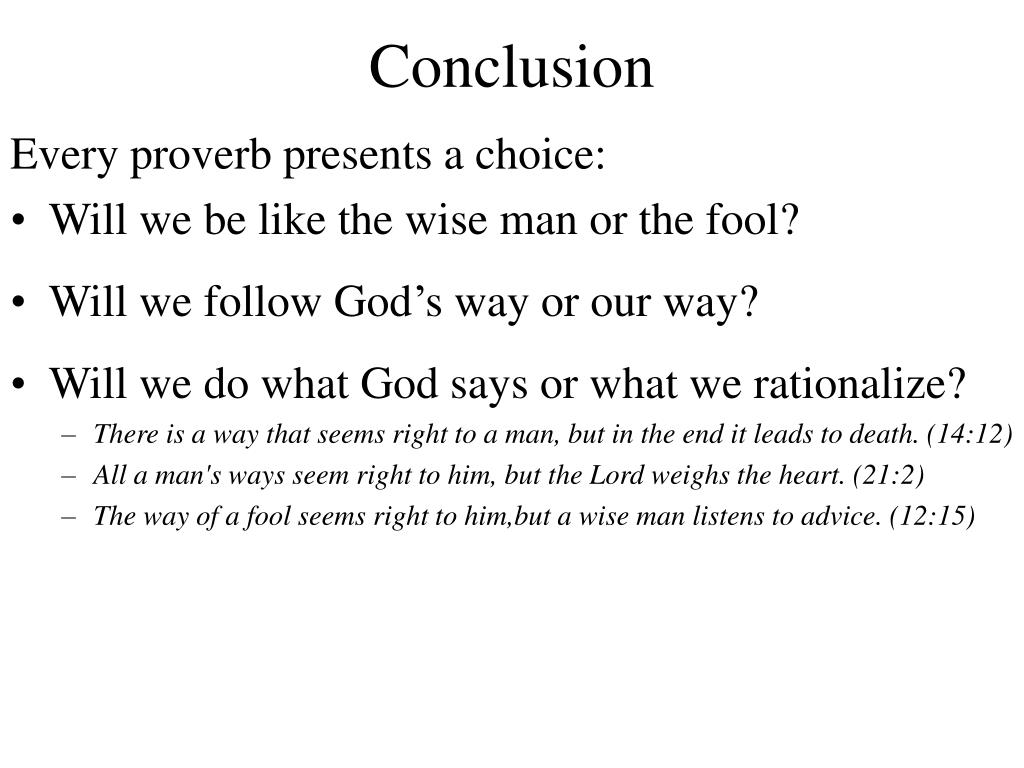 Conclusion

Every proverb presents a choice:

• Will we be like the wise man or the fool?

• Will we follow God’s way or our way?

• Will we do what God says or what we rationalize?

– There is a way that seems right to a man, but in the end it leads to death. (14:12)

– All a man's ways seem right to him, but the Lord weighs the heart. (21:2)

– The way of a fool seems right to him,but a wise man listens to advice. (12:15)